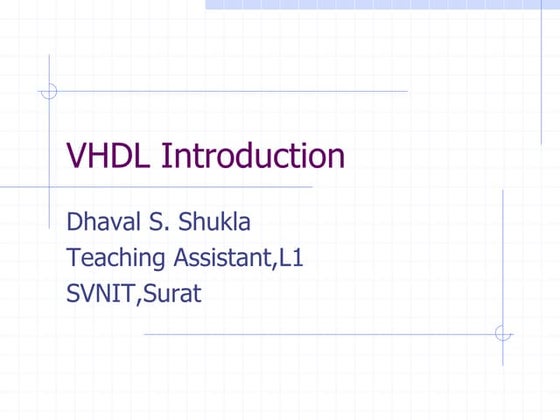 VHDL Introduction

Dhaval S. Shukla
Teaching Assistant,L1
SVNIT,Surat